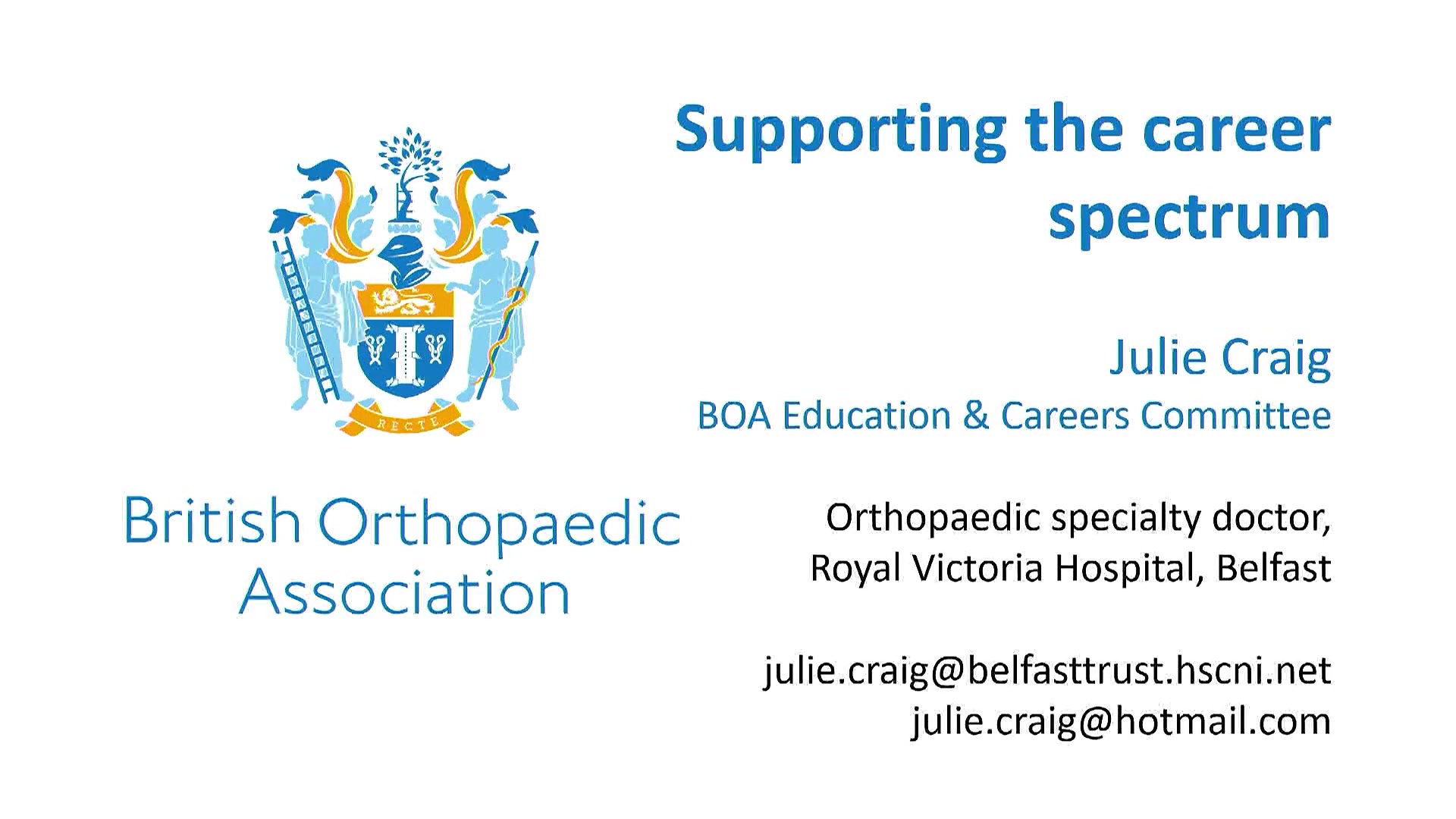 RECTE

British Orthopaedic Association

Supporting the career spectrum

Julie Craig
BOA Education & Careers Committee

Orthopaedic specialty doctor, Royal Victoria Hospital, Belfast

julie.craig@belfasttrust.hscni.net
julie.craig@hotmail.com